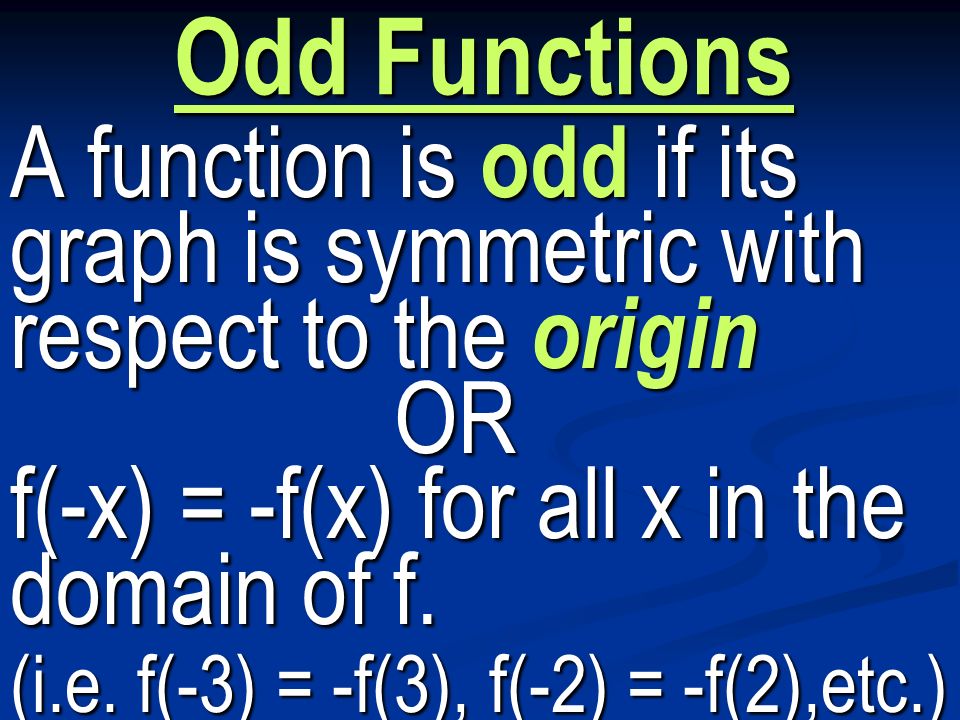 Odd Functions

A function is odd if its graph is symmetric with respect to the origin

OR

$f(-x) = -f(x)$ for all x in the domain of f.

(i.e. $f(-3) = -f(3)$, $f(-2) = -f(2)$,etc.)